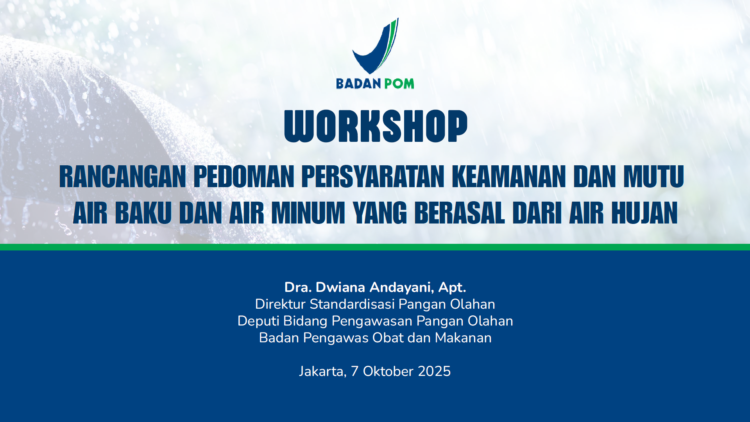 BADAN POM

WORKSHOP

RANCANGAN PEDOMAN PERSYARATAN KEAMANAN DAN MUTU AIR BAKU DAN AIR MINUM YANG BERASAL DARI AIR HUJAN

Dra. Dwiana Andayani, Apt.
Direktur Standardisasi Pangan Olahan
Deputi Bidang Pengawasan Pangan Olahan
Badan Pengawas Obat dan Makanan

Jakarta, 7 Oktober 2025